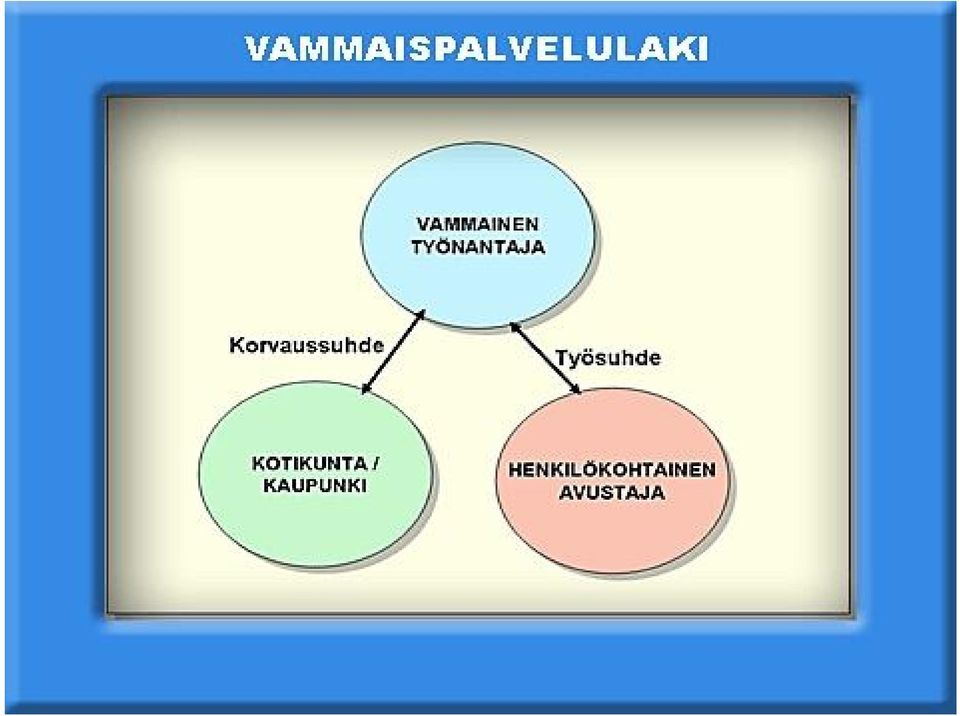 VAMMAISPALVELULAKI

VAMMAINEN TYÖNANTAJA

Korvaussuhde

Työsuhde

KOTIKUNTA / KAUPUNKI

HENKILÖKOHTAINEN AVUSTAJA